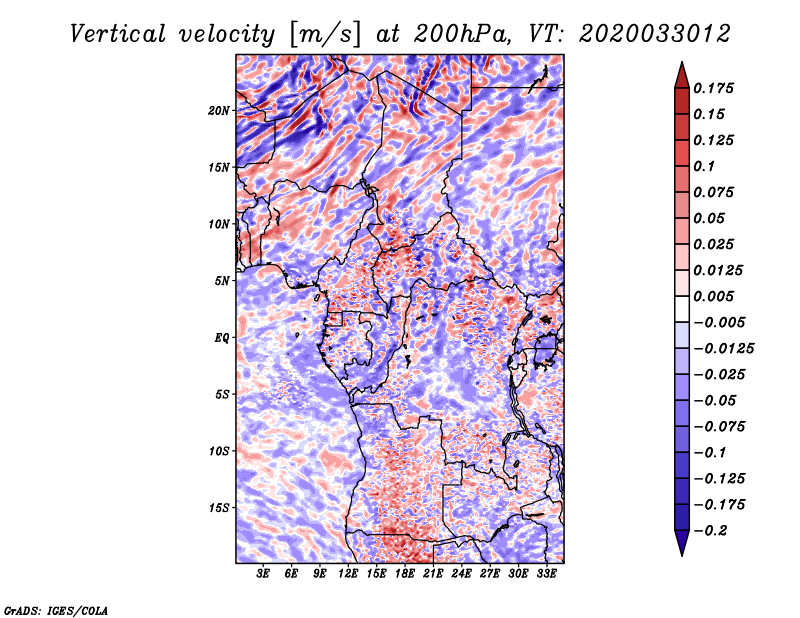 Vertical velocity [m/s] at 200hPa, VT: 2020033012

20N
15N
10N
5N
EQ
5S
10S
15S

3E 6E 9E 12E 15E 18E 21E 24E 27E 30E 33E

0.175
0.15
0.125
0.1
0.075
0.05
0.025
0.0125
0.005
−0.005
−0.0125
−0.025
−0.05
−0.075
−0.1
−0.125
−0.175
−0.2

GrADS: IGES/COLA